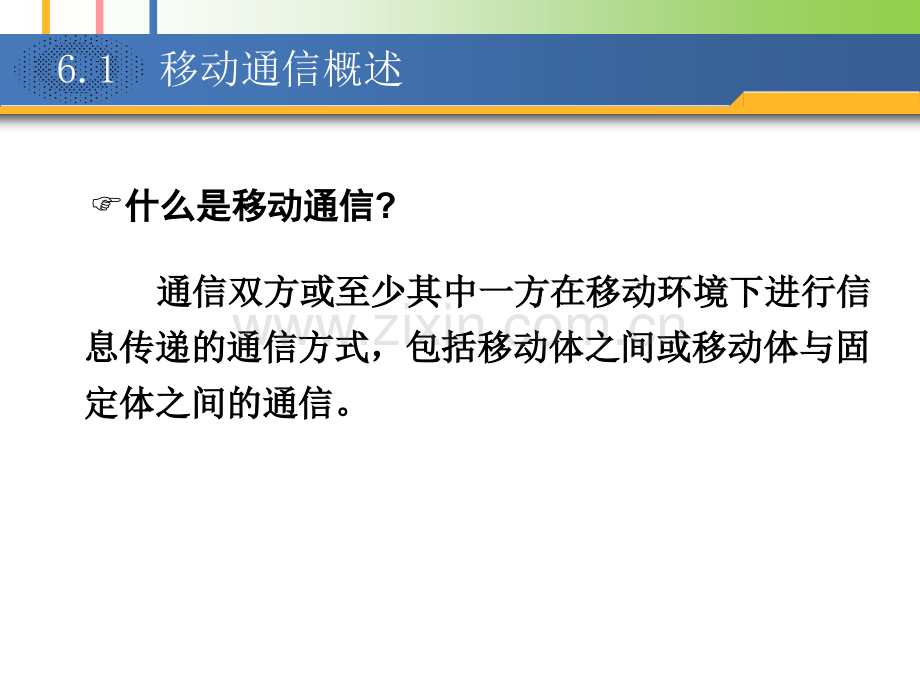 6.1 移动通信概述

☞什么是移动通信?

通信双方或至少其中一方在移动环境下进行信息传递的通信方式，包括移动体之间或移动体与固定体之间的通信。

www.zixin.com.cn